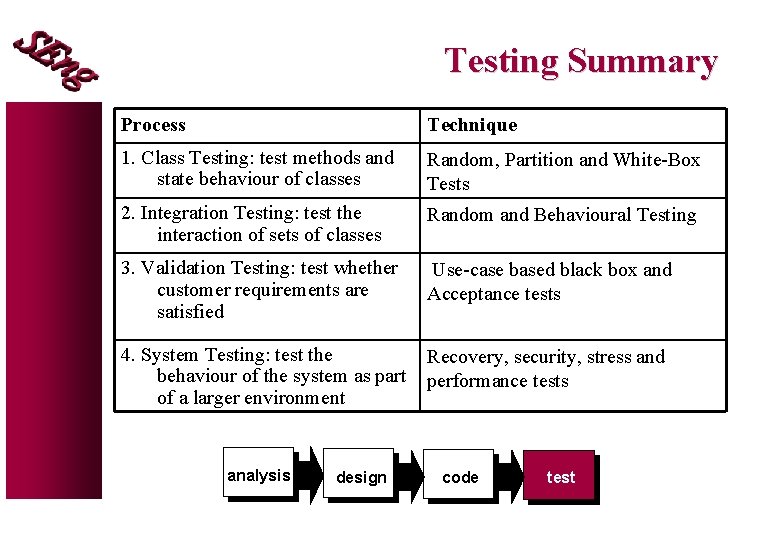 SEng

Testing Summary

| Process | Technique |
|---|---|
| 1. Class Testing: test methods and state behaviour of classes | Random, Partition and White-Box Tests |
| 2. Integration Testing: test the interaction of sets of classes | Random and Behavioural Testing |
| 3. Validation Testing: test whether customer requirements are satisfied | Use-case based black box and Acceptance tests |
| 4. System Testing: test the behaviour of the system as part of a larger environment | Recovery, security, stress and performance tests |

analysis

design

code

test